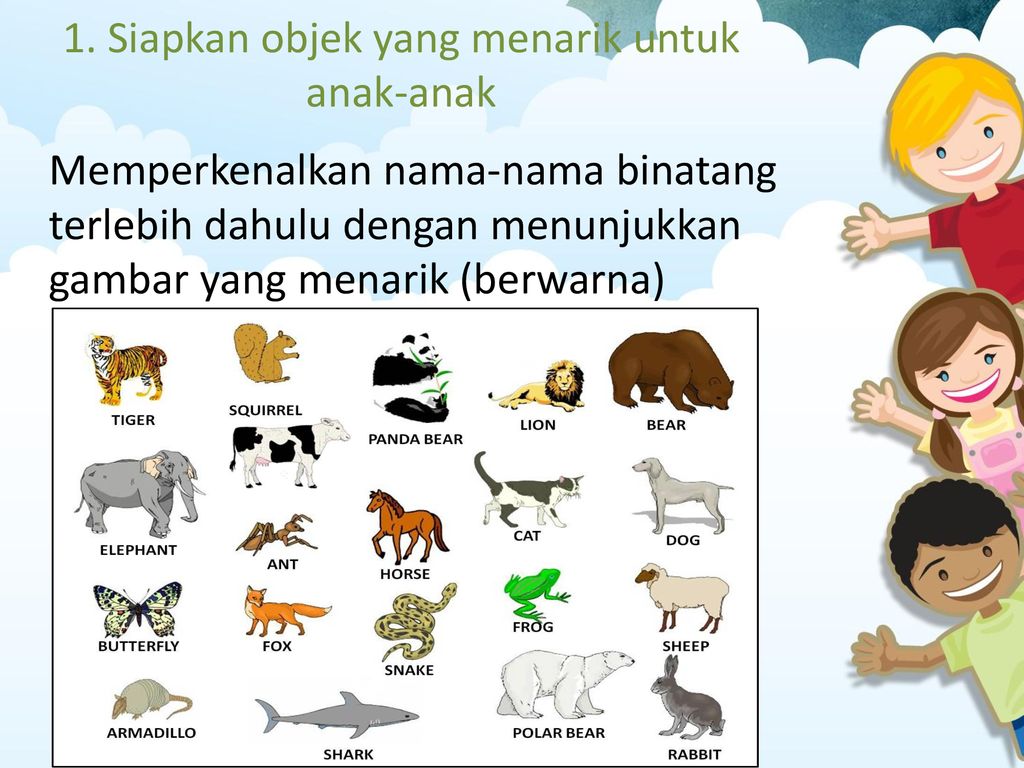 1. Siapkan objek yang menarik untuk anak-anak

Memperkenalkan nama-nama binatang terlebih dahulu dengan menunjukkan gambar yang menarik (berwarna)

TIGER
SQUIRREL
PANDA BEAR
LION
BEAR
ELEPHANT
ANT
HORSE
CAT
DOG
BUTTERFLY
FOX
SNAKE
FROG
SHEEP
ARMADILLO
SHARK
POLAR BEAR
RABBIT